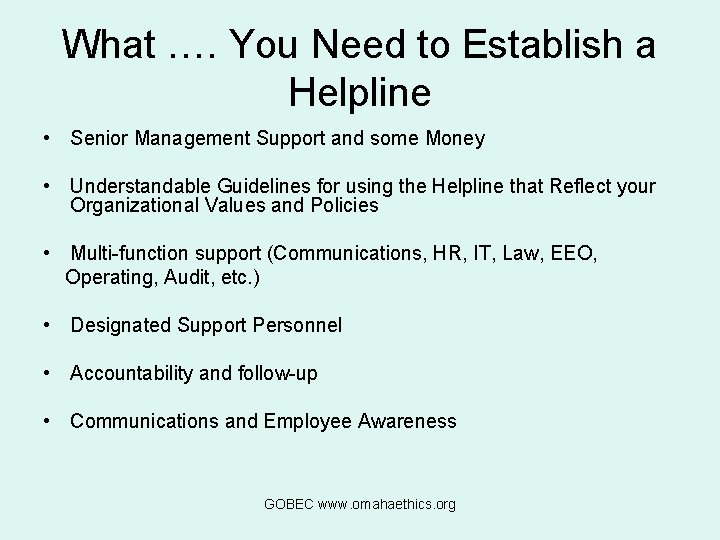 What …. You Need to Establish a Helpline

• Senior Management Support and some Money

• Understandable Guidelines for using the Helpline that Reflect your Organizational Values and Policies

• Multi-function support (Communications, HR, IT, Law, EEO, Operating, Audit, etc.)

• Designated Support Personnel

• Accountability and follow-up

• Communications and Employee Awareness

GOBEC www.omahaethics.org